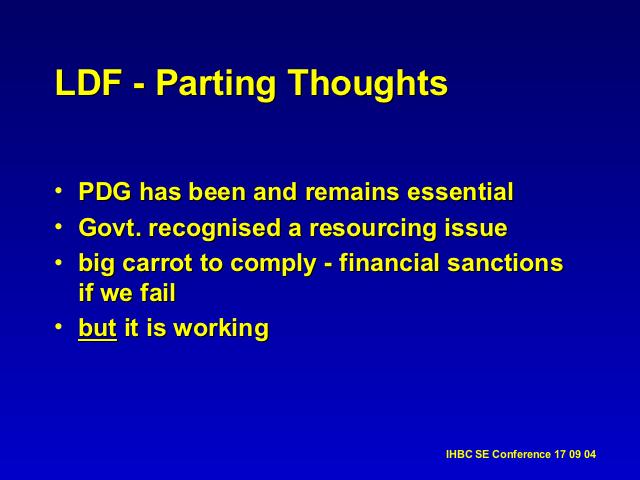 LDF - Parting Thoughts

• PDG has been and remains essential
• Govt. recognised a resourcing issue
• big carrot to comply - financial sanctions if we fail
• but it is working

IHBC SE Conference 17 09 04